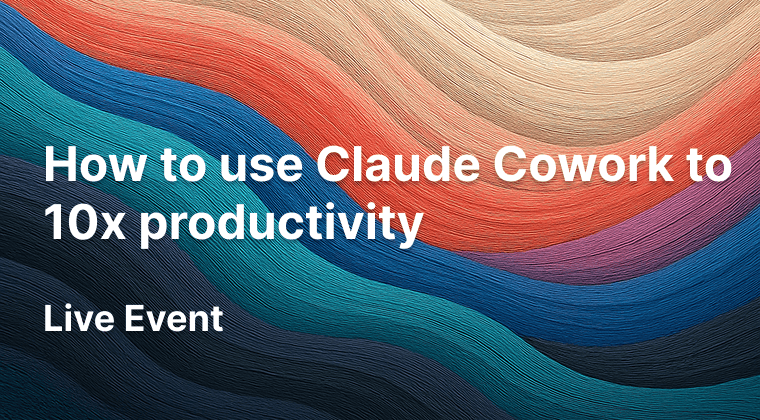 How to use Claude Cowork to 10x productivity

Live Event